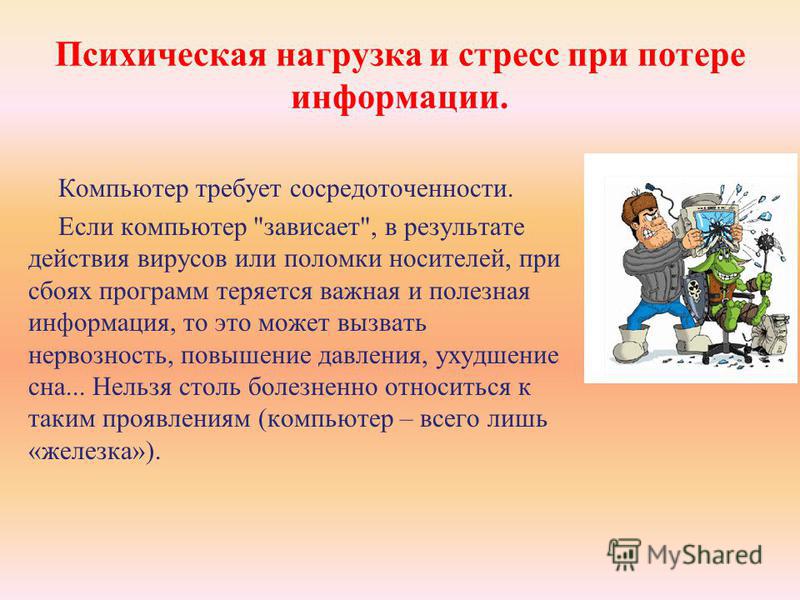 Психическая нагрузка и стресс при потере информации.

Компьютер требует сосредоточенности.

Если компьютер "зависает", в результате действия вирусов или поломки носителей, при сбоях программ теряется важная и полезная информация, то это может вызвать нервозность, повышение давления, ухудшение сна... Нельзя столь болезненно относиться к таким проявлениям (компьютер – всего лишь «железка»).

MyShared